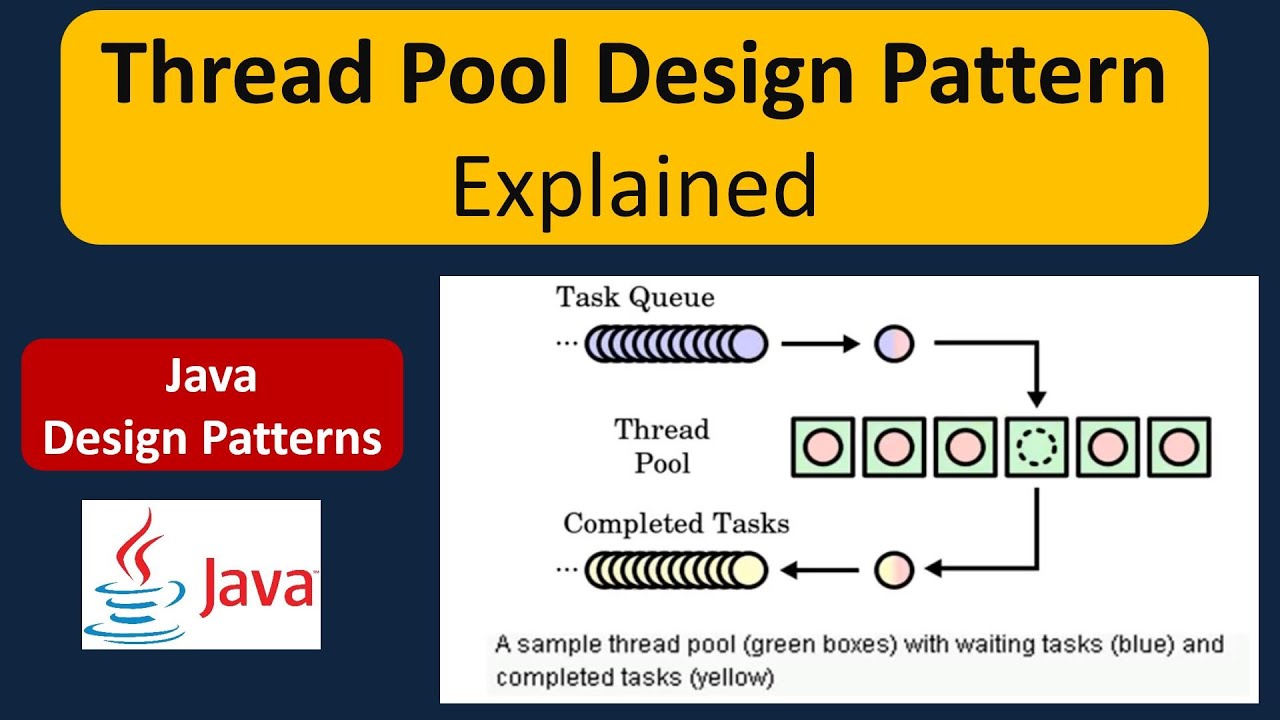 Thread Pool Design Pattern
Explained

Java
Design Patterns

Java

Task Queue

...

Thread
Pool

Completed Tasks

...

A sample thread pool (green boxes) with waiting tasks (blue) and completed tasks (yellow)